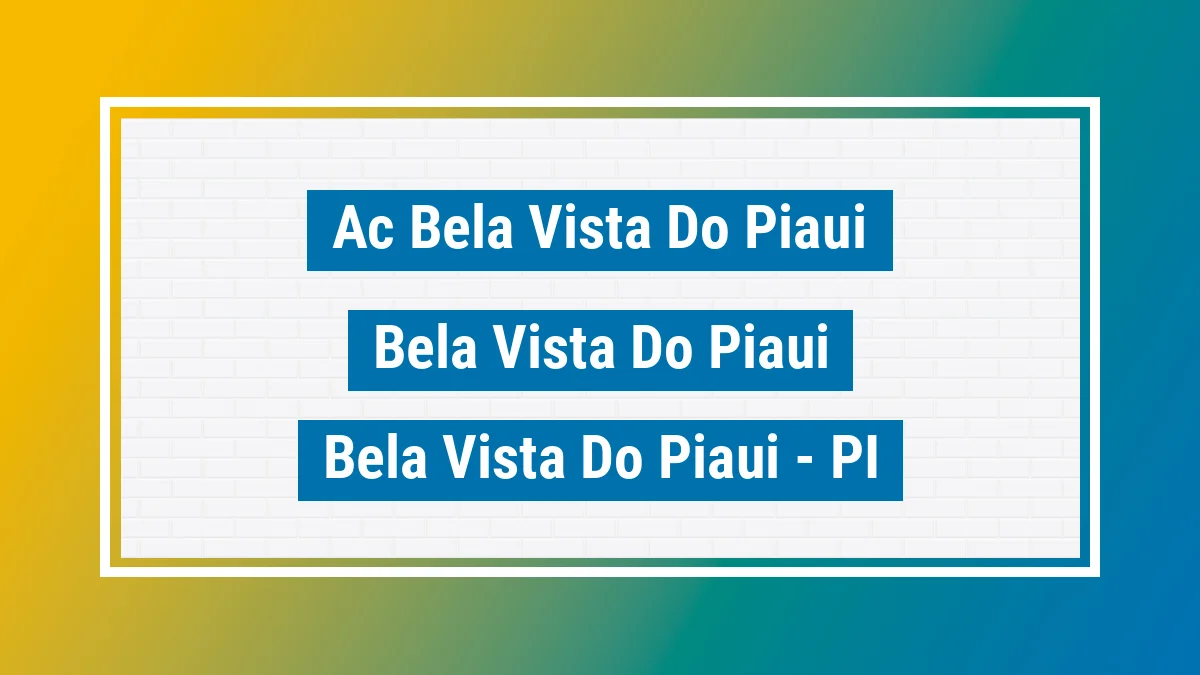 Ac Bela Vista Do Piaui

Bela Vista Do Piaui

Bela Vista Do Piaui - PI